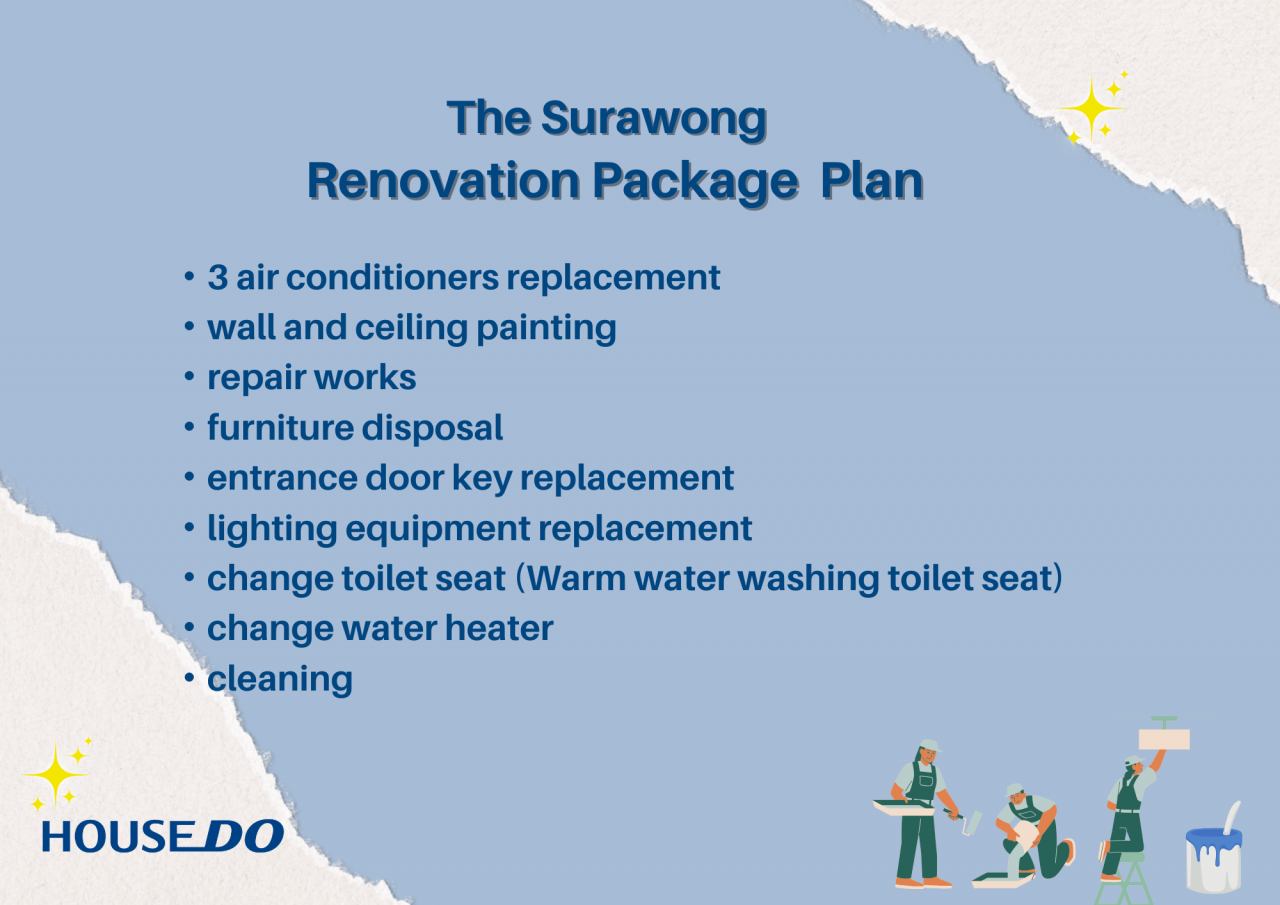 The Surawong
Renovation Package Plan

• 3 air conditioners replacement
• wall and ceiling painting
• repair works
• furniture disposal
• entrance door key replacement
• lighting equipment replacement
• change toilet seat (Warm water washing toilet seat)
• change water heater
• cleaning

HOUSEDO